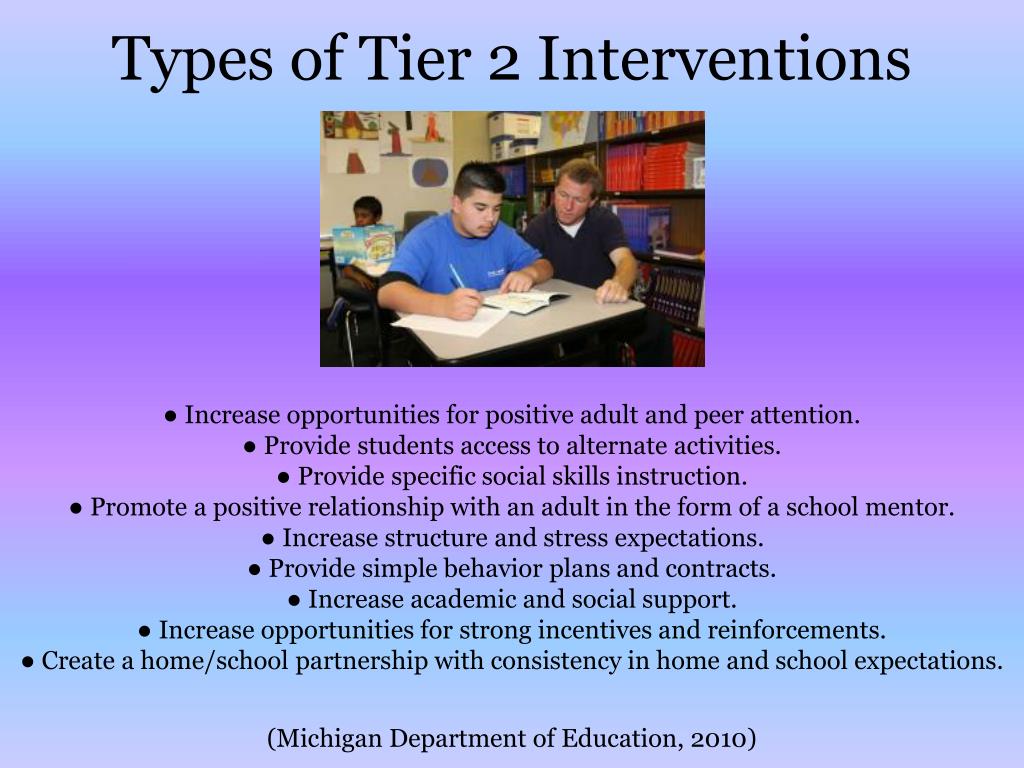 Types of Tier 2 Interventions

● Increase opportunities for positive adult and peer attention.
● Provide students access to alternate activities.
● Provide specific social skills instruction.
● Promote a positive relationship with an adult in the form of a school mentor.
● Increase structure and stress expectations.
● Provide simple behavior plans and contracts.
● Increase academic and social support.
● Increase opportunities for strong incentives and reinforcements.
● Create a home/school partnership with consistency in home and school expectations.

(Michigan Department of Education, 2010)